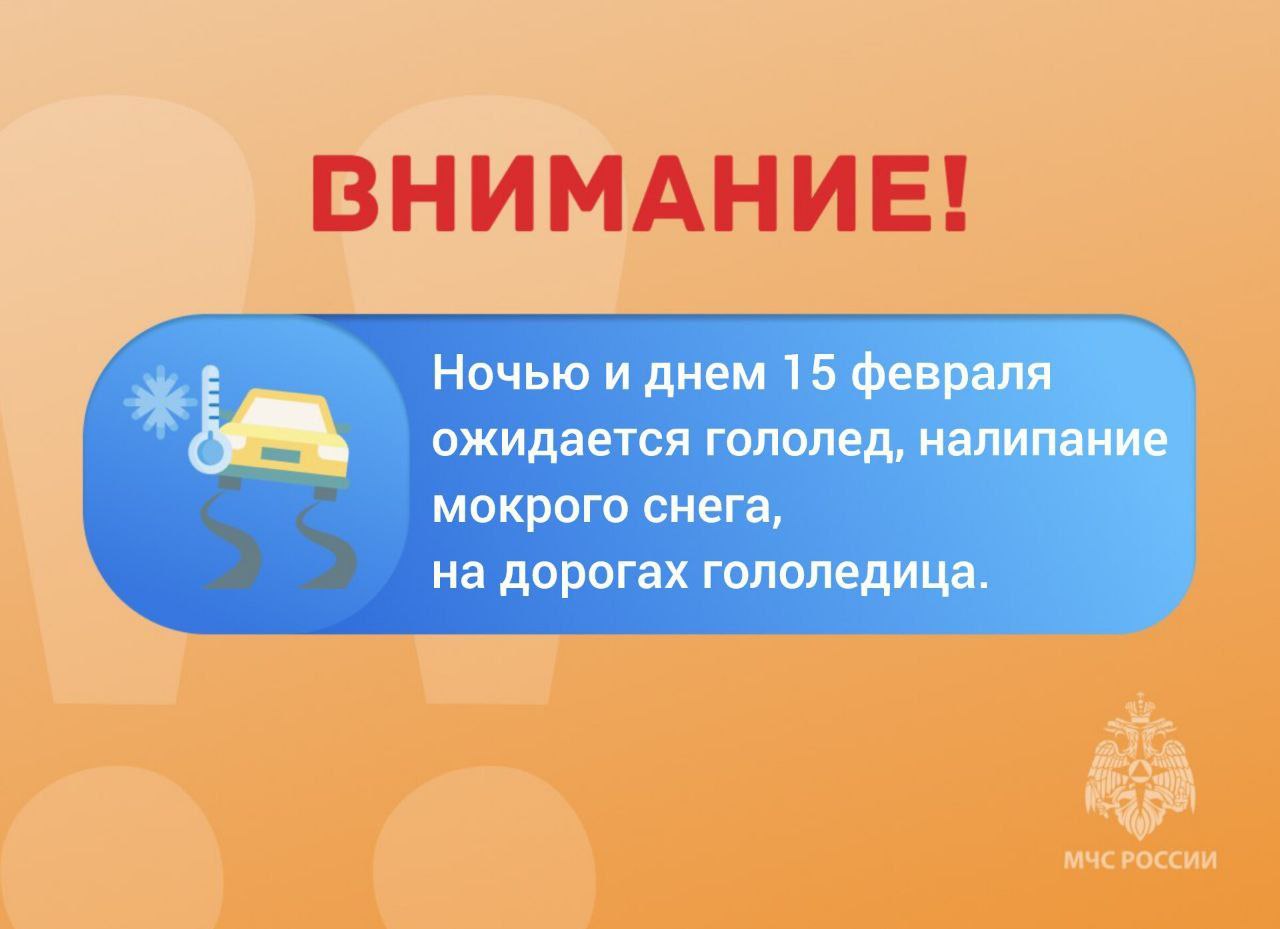 ВНИМАНИЕ!

Ночью и днем 15 февраля ожидается гололед, налипание мокрого снега,
на дорогах гололедица.

МЧС РОССИИ